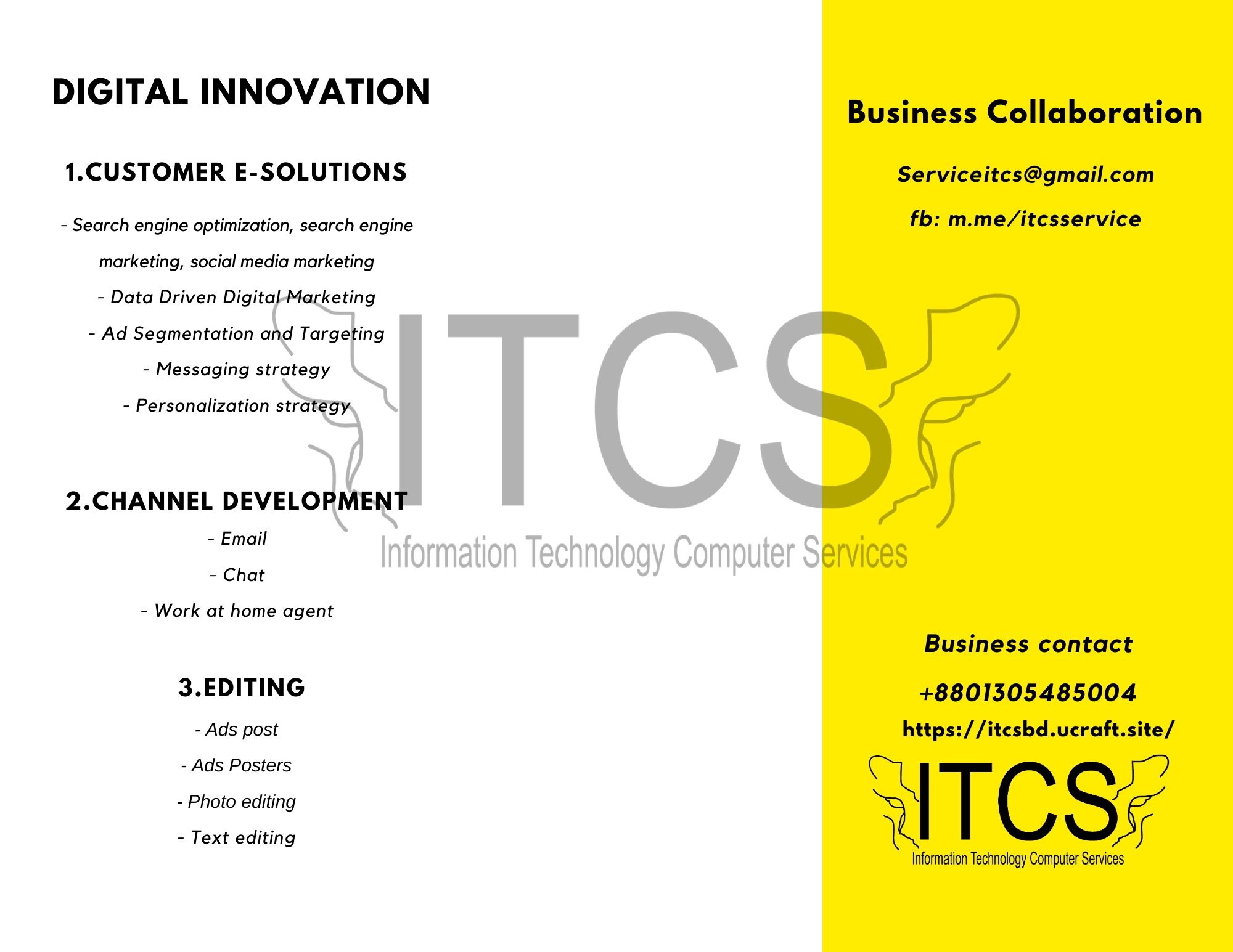 DIGITAL INNOVATION

1.CUSTOMER E-SOLUTIONS

- Search engine optimization, search engine marketing, social media marketing

- Data Driven Digital Marketing

- Ad Segmentation and Targeting

- Messaging strategy

- Personalization strategy

2.CHANNEL DEVELOPMENT

- Email

- Chat

- Work at home agent

3.EDITING

- Ads post

- Ads Posters

- Photo editing

- Text editing

ITCS
Information Technology Computer Services

Business Collaboration

Serviceitcs@gmail.com

fb: m.me/itcsservice

Business contact

+8801305485004

https://itcsbd.ucraft.site/

ITCS
Information Technology Computer Services